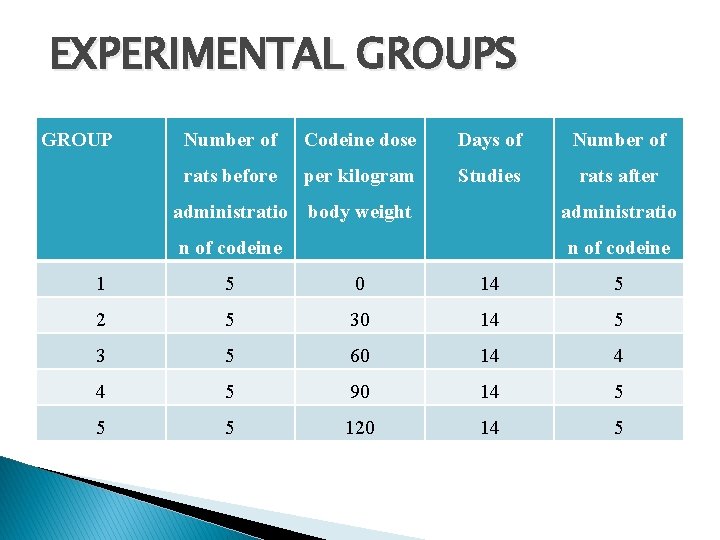 EXPERIMENTAL GROUPS

| GROUP | Number of rats before administration of codeine | Codeine dose per kilogram body weight | Days of Studies | Number of rats after administration of codeine |
|---|---|---|---|---|
| 1 | 5 | 0 | 14 | 5 |
| 2 | 5 | 30 | 14 | 5 |
| 3 | 5 | 60 | 14 | 4 |
| 4 | 5 | 90 | 14 | 5 |
| 5 | 5 | 120 | 14 | 5 |